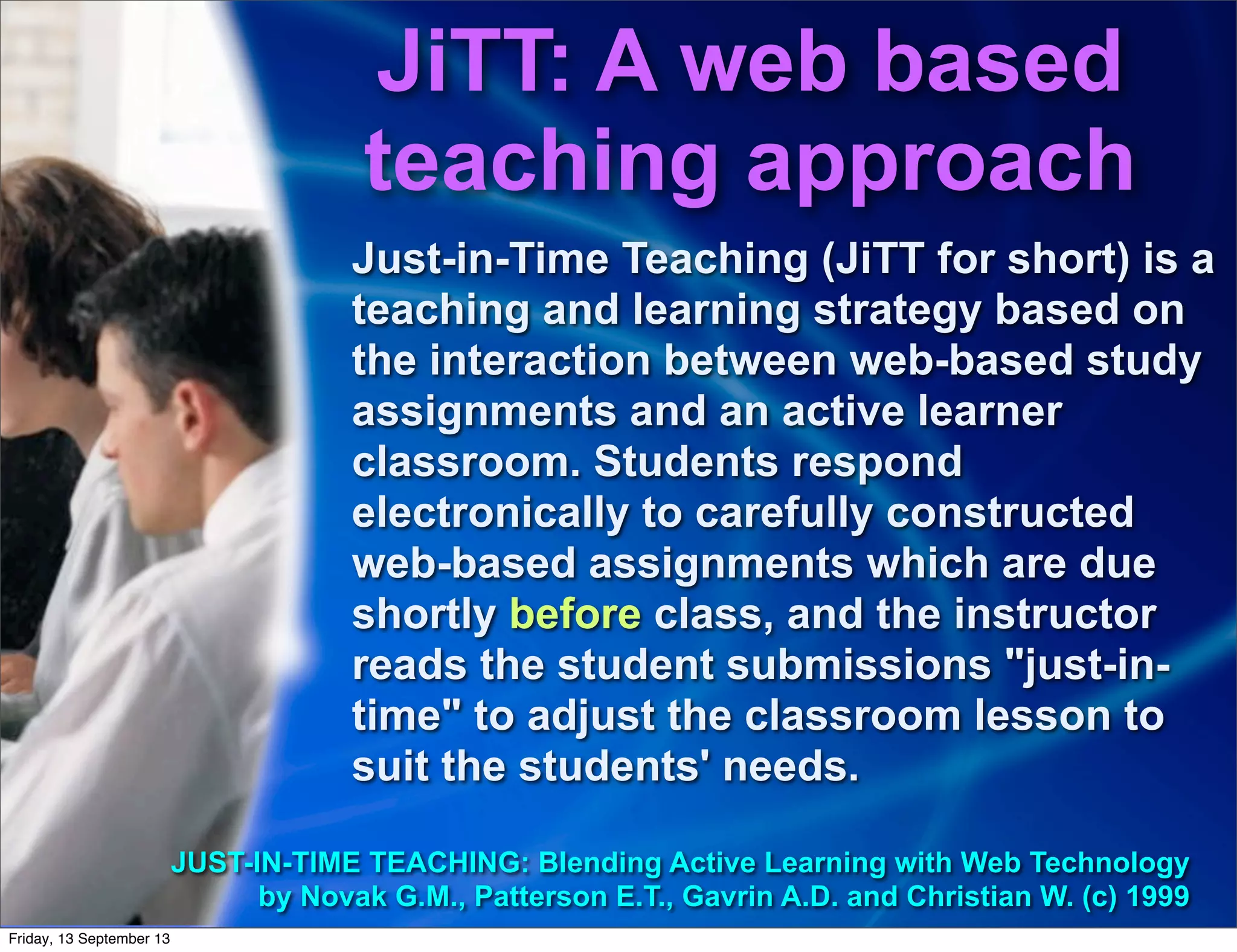 JiTT: A web based teaching approach

Just-in-Time Teaching (JiTT for short) is a teaching and learning strategy based on the interaction between web-based study assignments and an active learner classroom. Students respond electronically to carefully constructed web-based assignments which are due shortly before class, and the instructor reads the student submissions "just-in-time" to adjust the classroom lesson to suit the students' needs.

JUST-IN-TIME TEACHING: Blending Active Learning with Web Technology by Novak G.M., Patterson E.T., Gavrin A.D. and Christian W. (c) 1999

Friday, 13 September 13